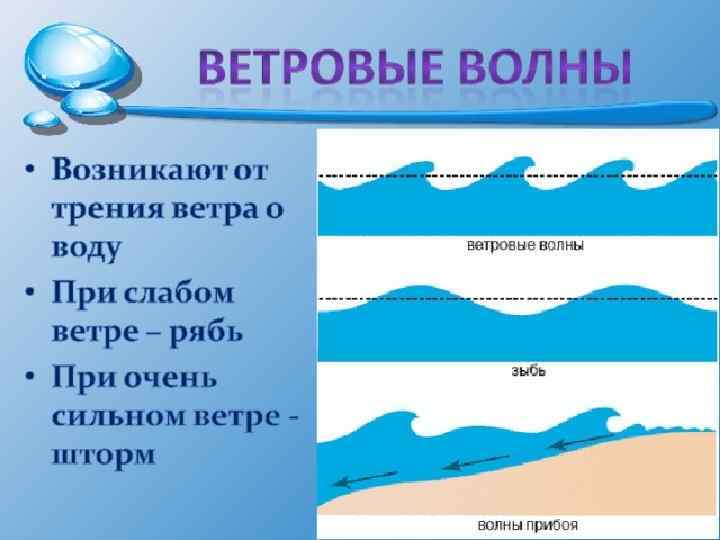 ВЕТРОВЫЕ ВОЛНЫ

• Возникают от трения ветра о воду
• При слабом ветре – рябь
• При очень сильном ветре - шторм

ветровые волны

зыбь

волны прибоя